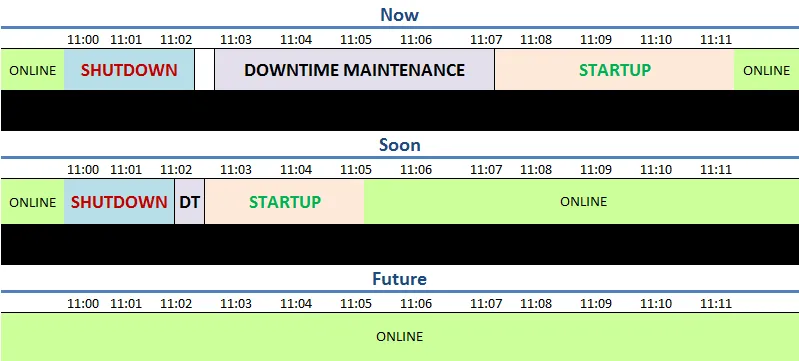 Now

11:00 11:01 11:02 11:03 11:04 11:05 11:06 11:07 11:08 11:09 11:10 11:11

ONLINE SHUTDOWN DOWNTIME MAINTENANCE STARTUP ONLINE

Soon

11:00 11:01 11:02 11:03 11:04 11:05 11:06 11:07 11:08 11:09 11:10 11:11

ONLINE SHUTDOWN DT STARTUP ONLINE

Future

11:00 11:01 11:02 11:03 11:04 11:05 11:06 11:07 11:08 11:09 11:10 11:11

ONLINE